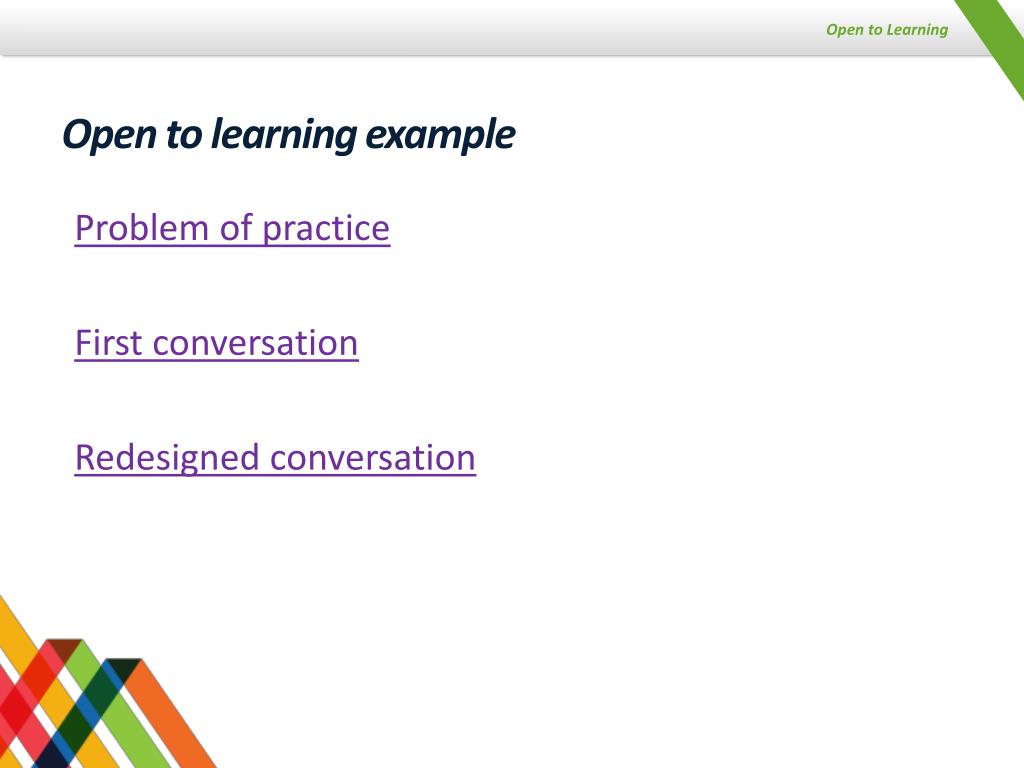 Open to Learning

Open to learning example

Problem of practice

First conversation

Redesigned conversation